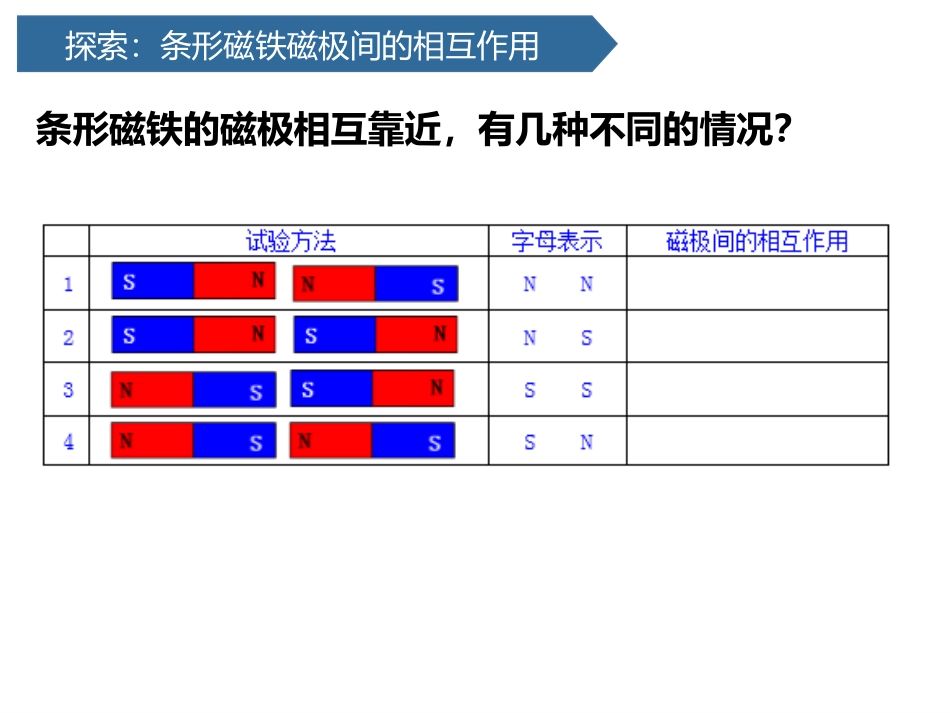 探索：条形磁铁磁极间的相互作用

条形磁铁的磁极相互靠近，有几种不同的情况？

| | 试验方法 | 字母表示 | 磁极间的相互作用 |
|---|---|---|---|
| 1 | S N　N S | N　N | |
| 2 | S N　S N | N　S | |
| 3 | N S　S N | S　S | |
| 4 | N S　N S | S　N | |